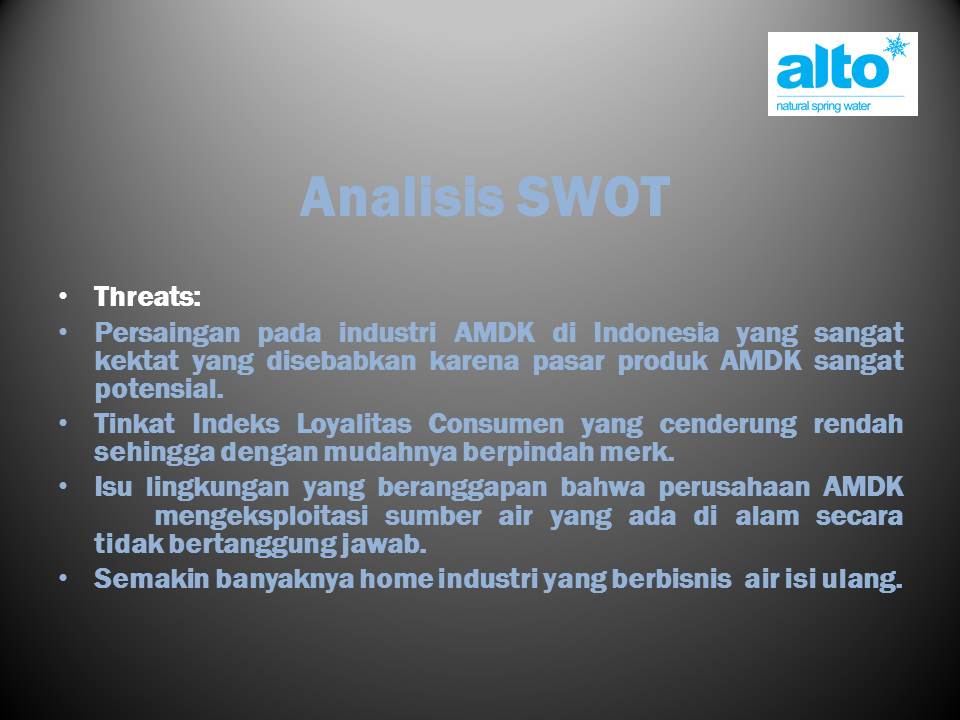 alto
natural spring water

Analisis SWOT

• Threats:
• Persaingan pada industri AMDK di Indonesia yang sangat kektat yang disebabkan karena pasar produk AMDK sangat potensial.
• Tinkat Indeks Loyalitas Consumen yang cenderung rendah sehingga dengan mudahnya berpindah merk.
• Isu lingkungan yang beranggapan bahwa perusahaan AMDK mengeksploitasi sumber air yang ada di alam secara tidak bertanggung jawab.
• Semakin banyaknya home industri yang berbisnis air isi ulang.